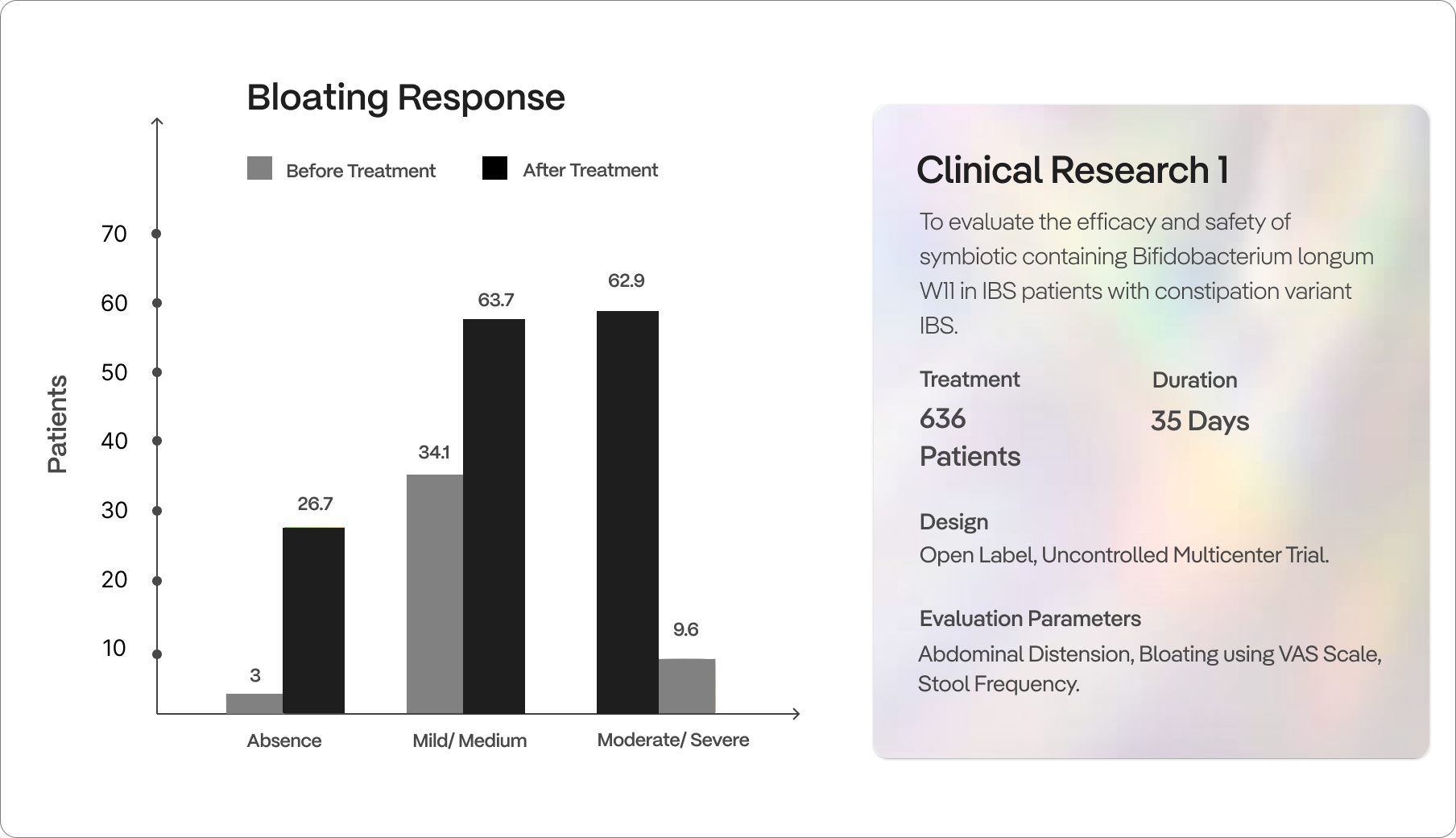 Bloating Response

Before Treatment After Treatment

Patients

70
60
50
40
30
20
10

3
26.7
34.1
63.7
62.9
9.6

Absence
Mild/ Medium
Moderate/ Severe

Clinical Research 1

To evaluate the efficacy and safety of symbiotic containing Bifidobacterium longum W11 in IBS patients with constipation variant IBS.

Treatment
636 Patients

Duration
35 Days

Design
Open Label, Uncontrolled Multicenter Trial.

Evaluation Parameters
Abdominal Distension, Bloating using VAS Scale, Stool Frequency.